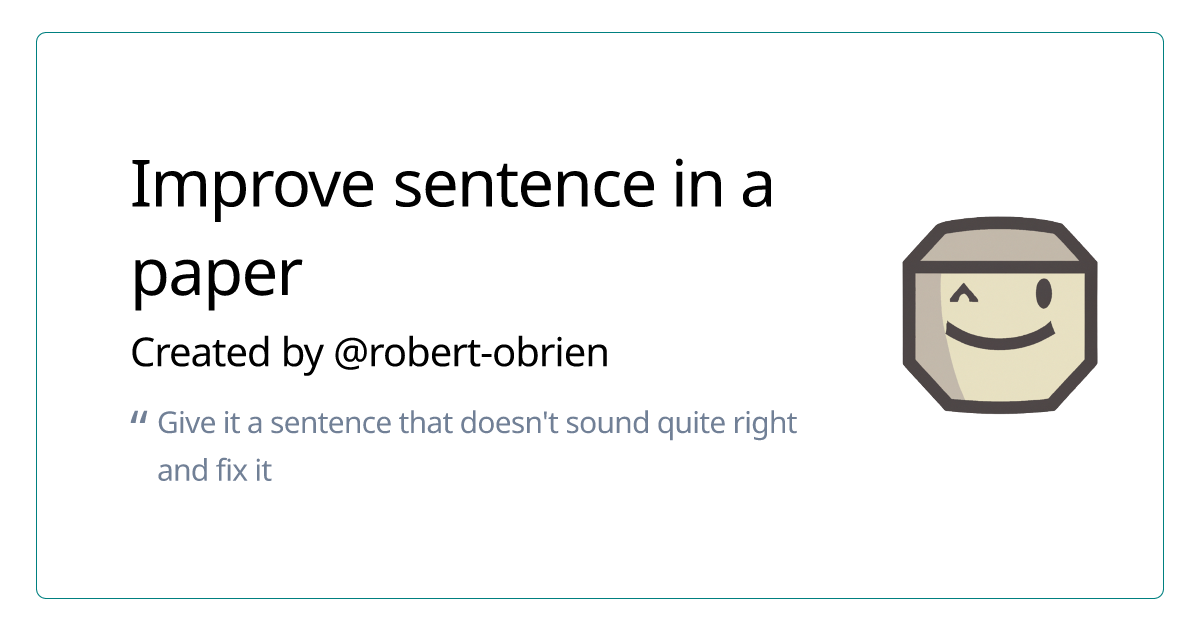 Improve sentence in a paper

Created by @robert-obrien

" Give it a sentence that doesn't sound quite right and fix it